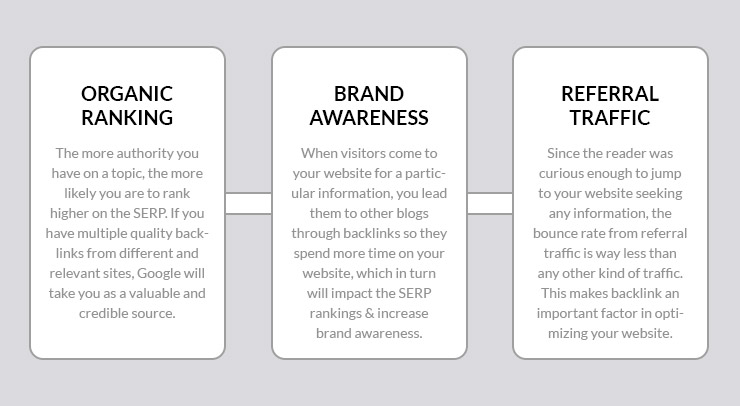 ORGANIC RANKING

The more authority you have on a topic, the more likely you are to rank higher on the SERP. If you have multiple quality backlinks from different and relevant sites, Google will take you as a valuable and credible source.

BRAND AWARENESS

When visitors come to your website for a particular information, you lead them to other blogs through backlinks so they spend more time on your website, which in turn will impact the SERP rankings & increase brand awareness.

REFERRAL TRAFFIC

Since the reader was curious enough to jump to your website seeking any information, the bounce rate from referral traffic is way less than any other kind of traffic. This makes backlink an important factor in optimizing your website.